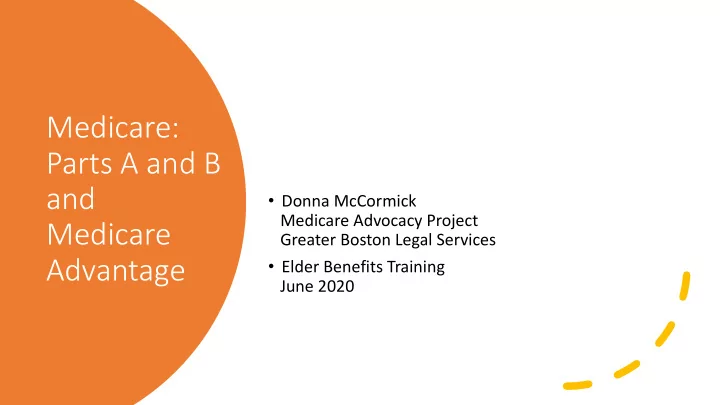 Medicare: Parts A and B and Medicare Advantage

• Donna McCormick
Medicare Advocacy Project
Greater Boston Legal Services

• Elder Benefits Training
June 2020